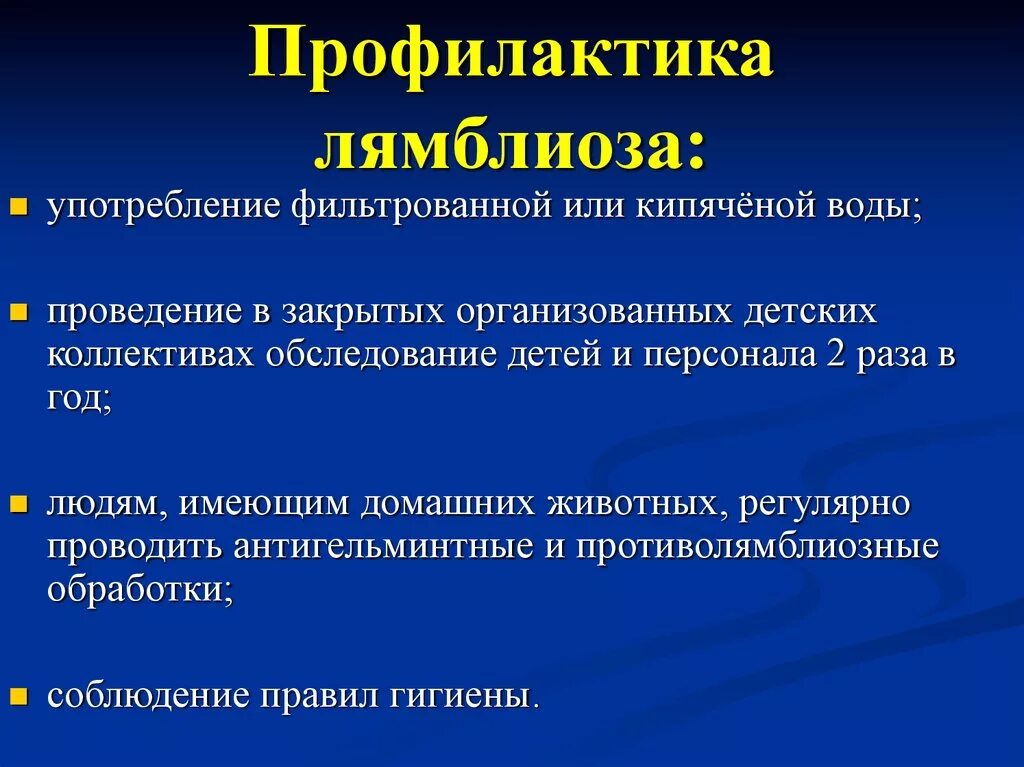 Профилактика лямблиоза:

употребление фильтрованной или кипячёной воды;

проведение в закрытых организованных детских коллективах обследование детей и персонала 2 раза в год;

людям, имеющим домашних животных, регулярно проводить антигельминтные и противолямблиозные обработки;

соблюдение правил гигиены.